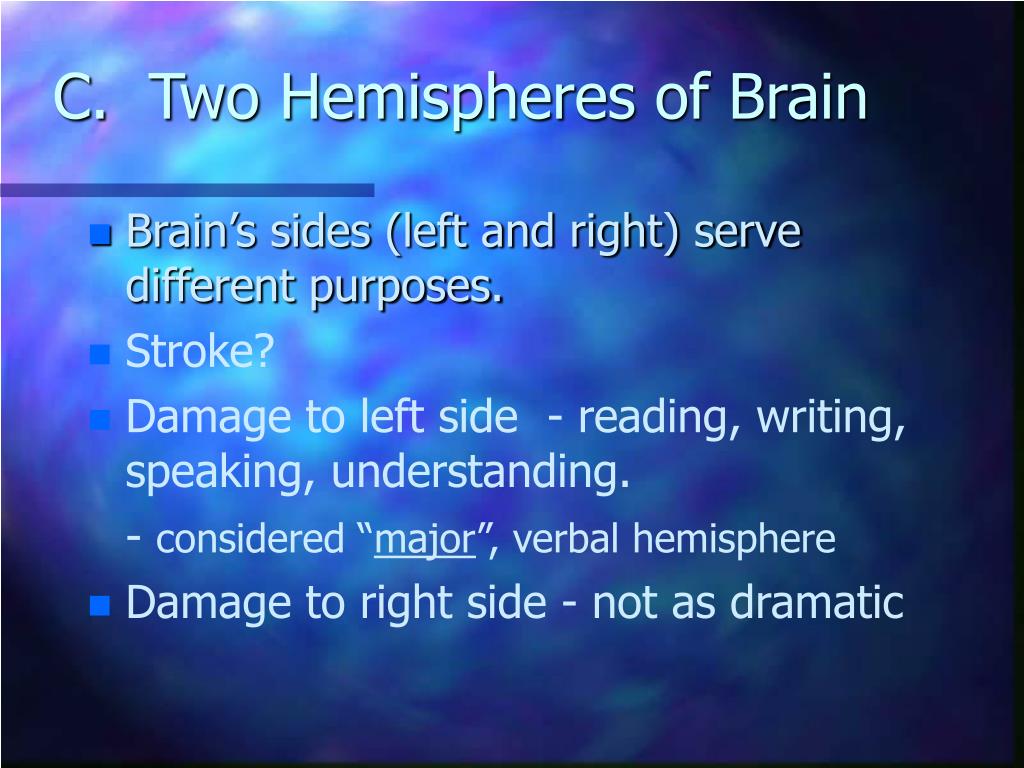 C. Two Hemispheres of Brain

- Brain’s sides (left and right) serve different purposes.
- Stroke?
- Damage to left side - reading, writing, speaking, understanding.

  - considered “major”, verbal hemisphere
- Damage to right side - not as dramatic